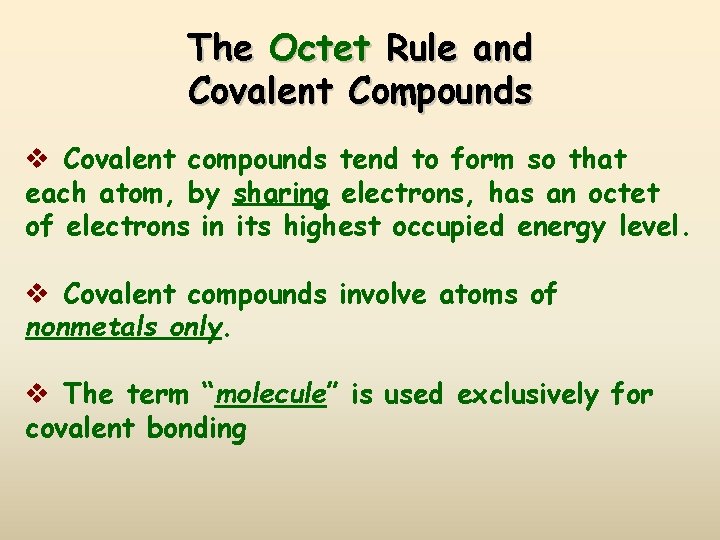 The Octet Rule and Covalent Compounds

❖ Covalent compounds tend to form so that each atom, by sharing electrons, has an octet of electrons in its highest occupied energy level.

❖ Covalent compounds involve atoms of nonmetals only.

❖ The term "molecule" is used exclusively for covalent bonding